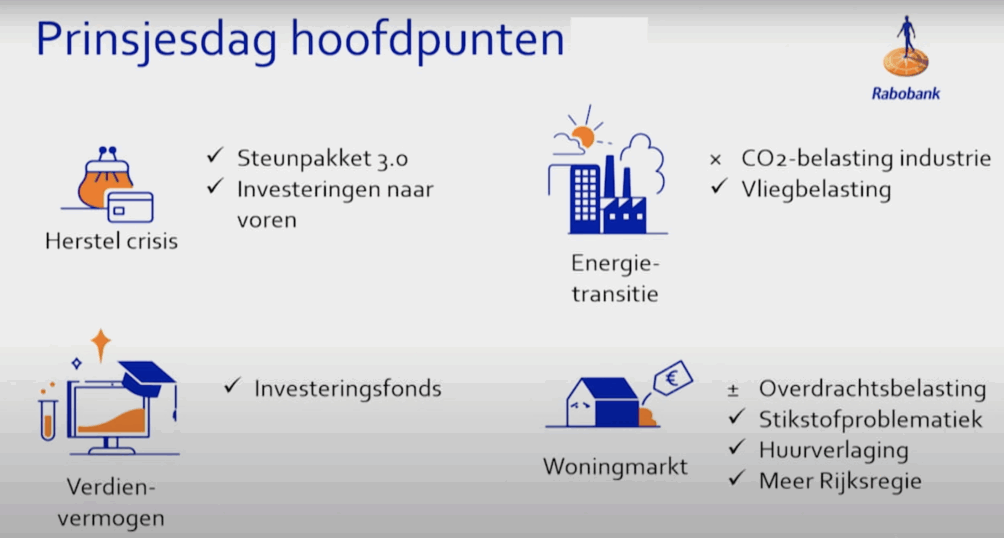 Prinsjesdag hoofdpunten

Rabobank

Herstel crisis

✓ Steunpakket 3.0
✓ Investeringen naar voren

Energie-transitie

× $CO_2$-belasting industrie
✓ Vliegbelasting

Verdien-vermogen

✓ Investeringsfonds

€

Woningmarkt

± Overdrachtsbelasting
✓ Stikstofproblematiek
✓ Huurverlaging
✓ Meer Rijksregie